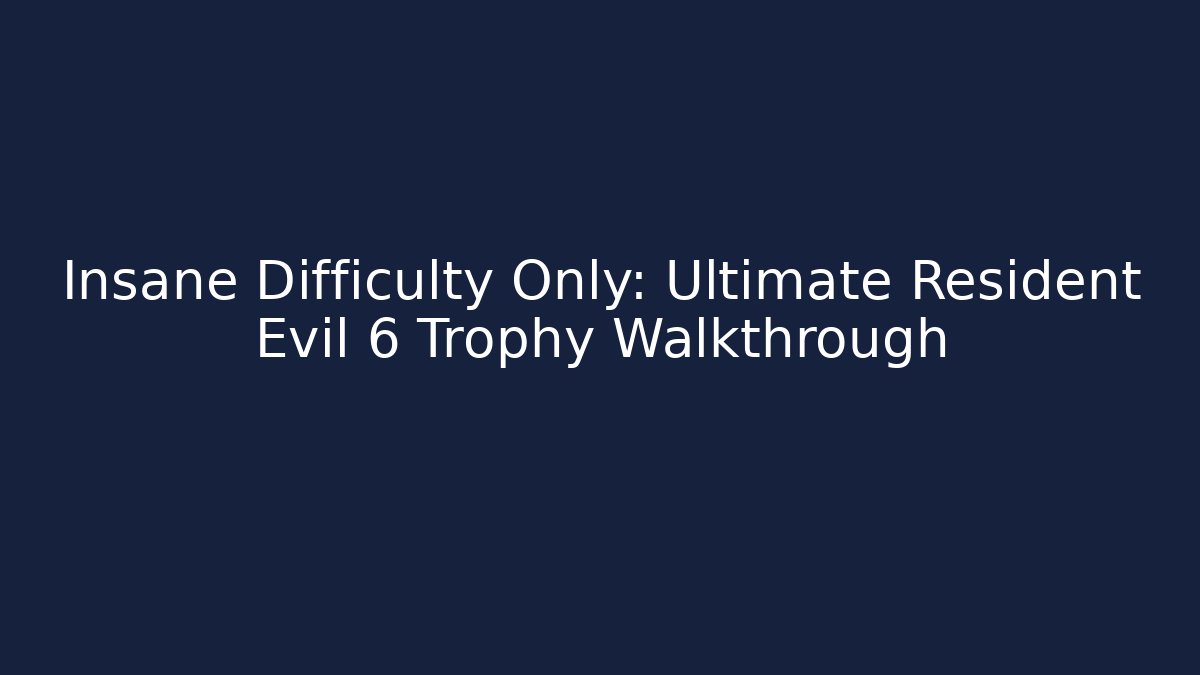 Insane Difficulty Only: Ultimate Resident Evil 6 Trophy Walkthrough